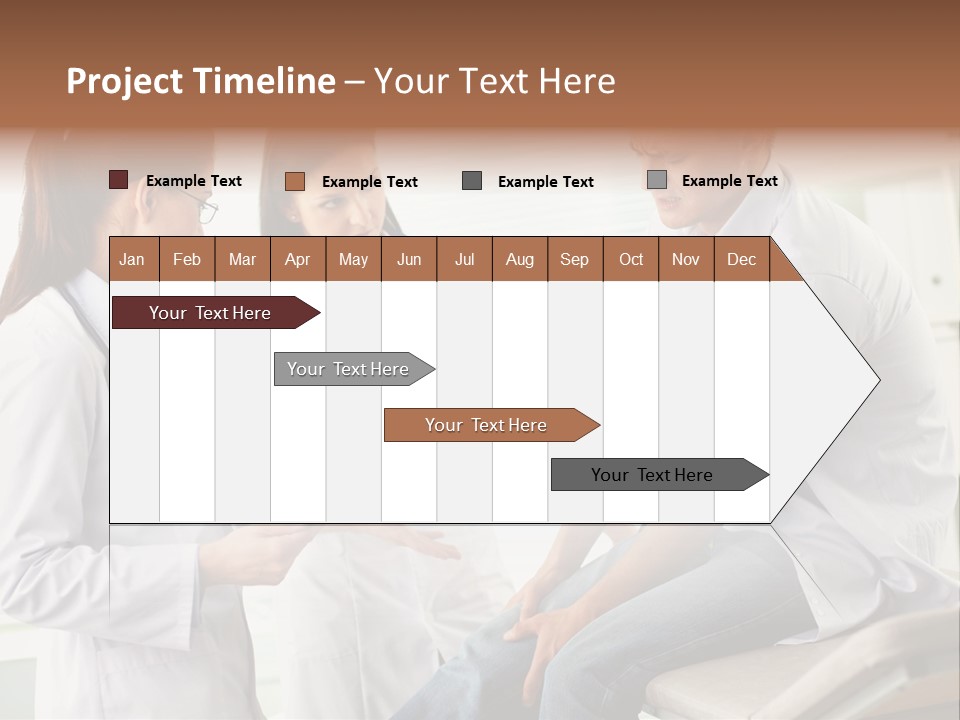 Project Timeline – Your Text Here

Example Text
Example Text
Example Text
Example Text

| Jan | Feb | Mar | Apr | May | Jun | Jul | Aug | Sep | Oct | Nov | Dec |
|---|---|---|---|---|---|---|---|---|---|---|---|

Your Text Here

Your Text Here

Your Text Here

Your Text Here